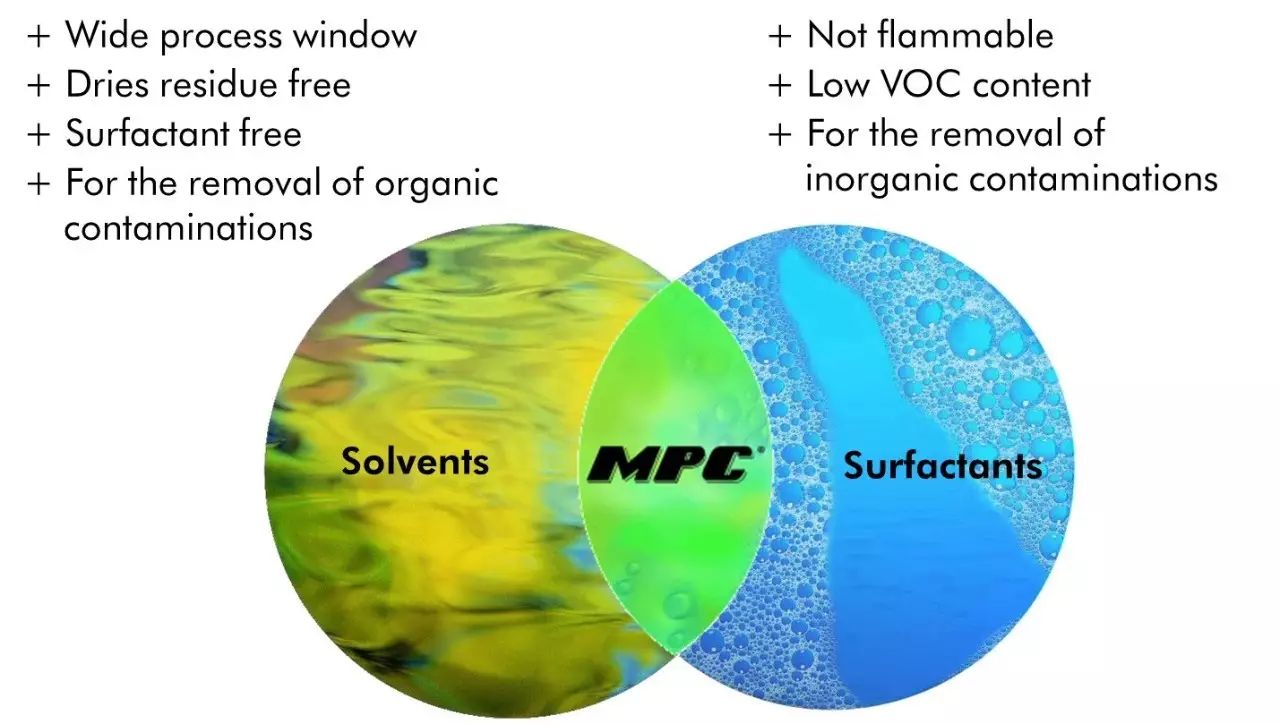 + Wide process window
+ Dries residue free
+ Surfactant free
+ For the removal of organic contaminations

+ Not flammable
+ Low VOC content
+ For the removal of inorganic contaminations

Solvents

MPC

Surfactants